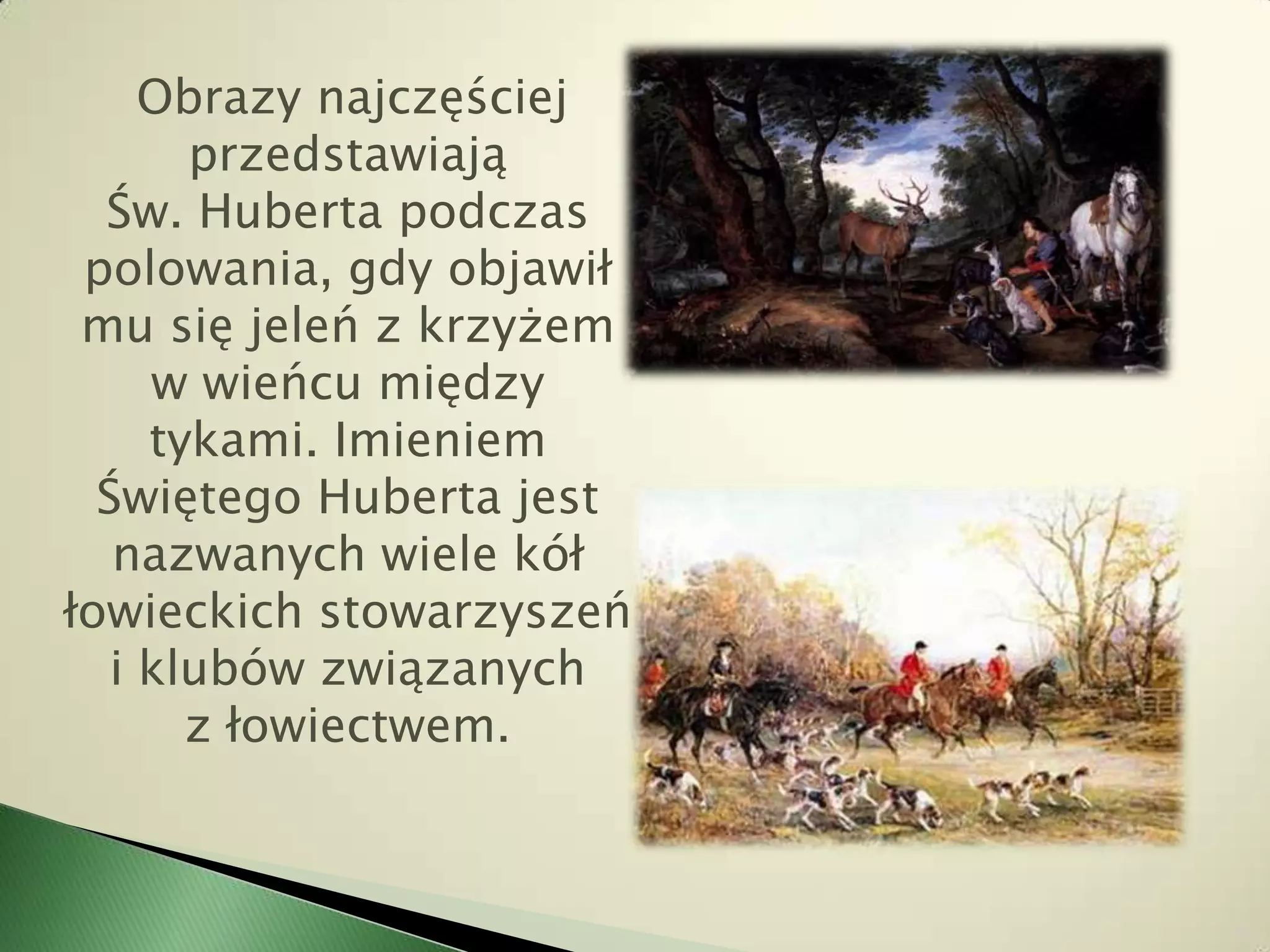 Obrazy najczęściej przedstawiają Św. Huberta podczas polowania, gdy objawił mu się jeleń z krzyżem w wieńcu między tykami. Imieniem Świętego Huberta jest nazwanych wiele kół łowieckich stowarzyszeń i klubów związanych z łowiectwem.